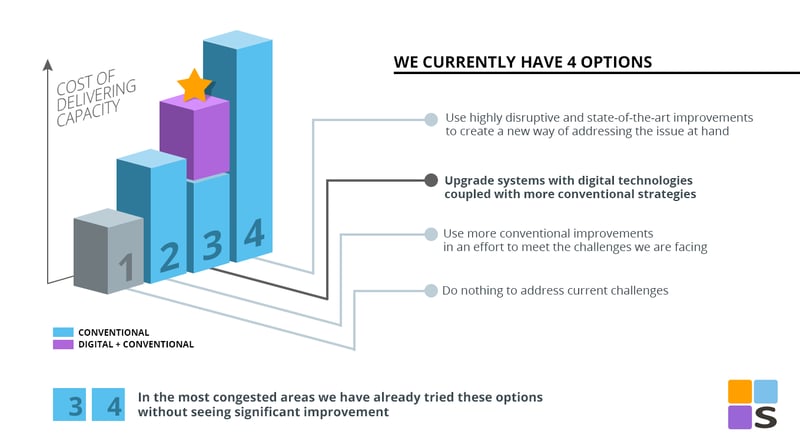 COST OF DELIVERING CAPACITY

1 2 3 4

WE CURRENTLY HAVE 4 OPTIONS

Use highly disruptive and state-of-the-art improvements to create a new way of addressing the issue at hand

Upgrade systems with digital technologies coupled with more conventional strategies

Use more conventional improvements in an effort to meet the challenges we are facing

Do nothing to address current challenges

CONVENTIONAL
DIGITAL + CONVENTIONAL

3 4 In the most congested areas we have already tried these options without seeing significant improvement

S